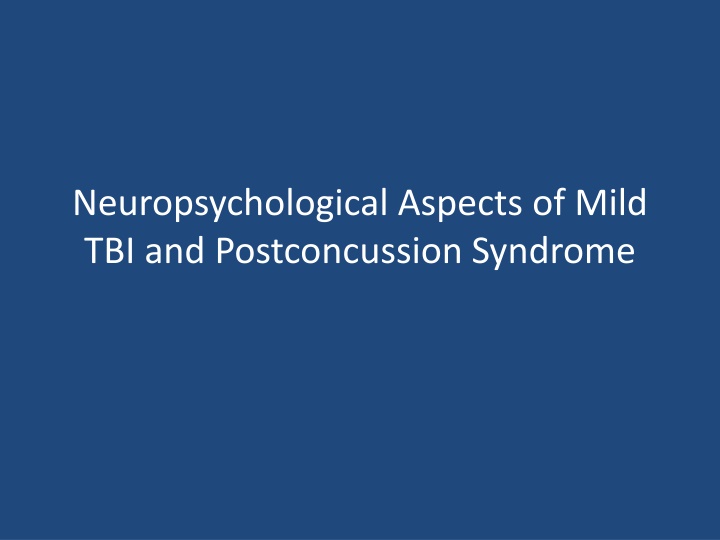 Neuropsychological Aspects of Mild TBI and Postconcussion Syndrome